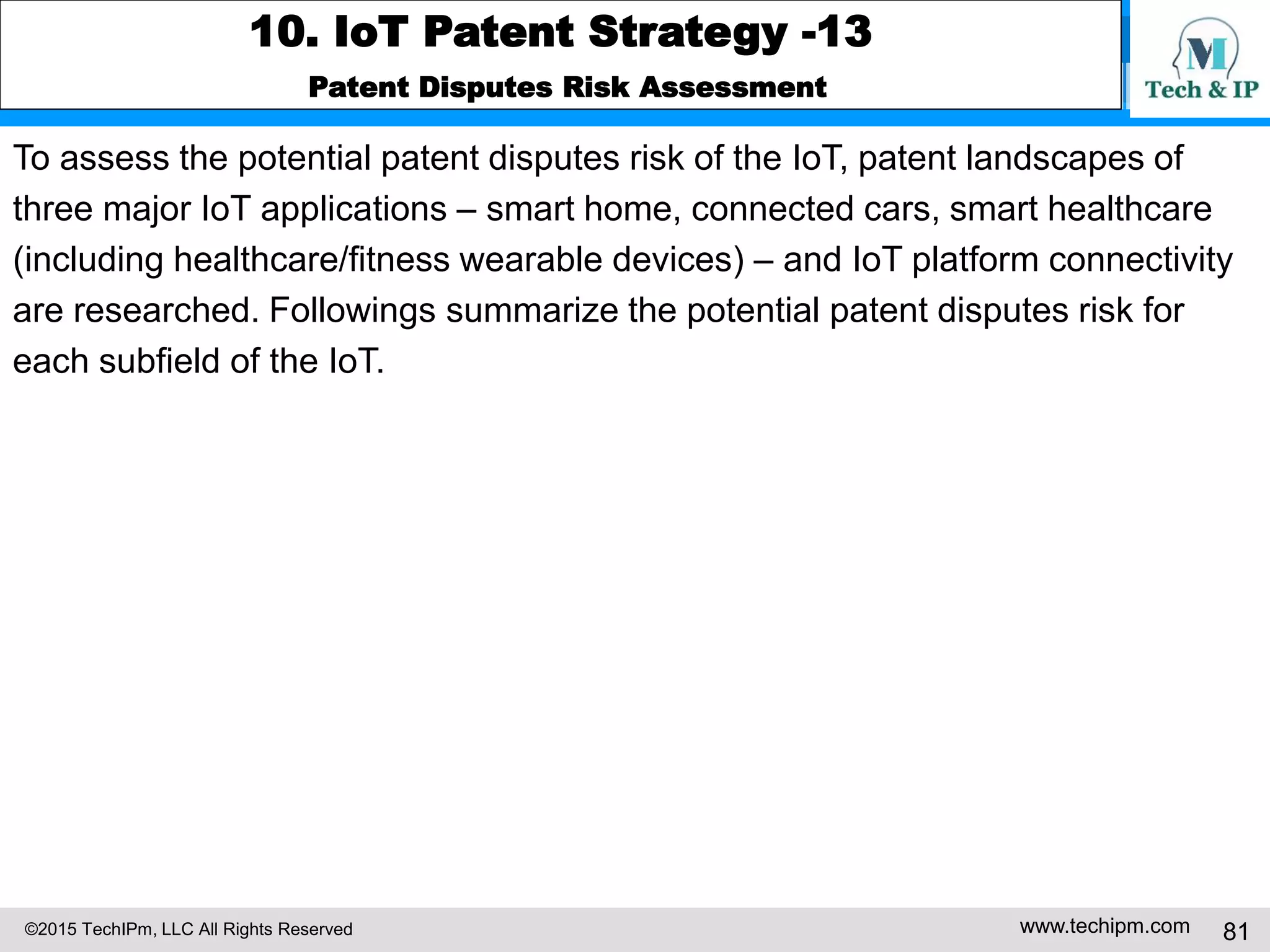 10. IoT Patent Strategy -13

Patent Disputes Risk Assessment

M
Tech & IP

To assess the potential patent disputes risk of the IoT, patent landscapes of three major IoT applications – smart home, connected cars, smart healthcare (including healthcare/fitness wearable devices) – and IoT platform connectivity are researched. Followings summarize the potential patent disputes risk for each subfield of the IoT.

©2015 TechIPm, LLC All Rights Reserved

www.techipm.com

81